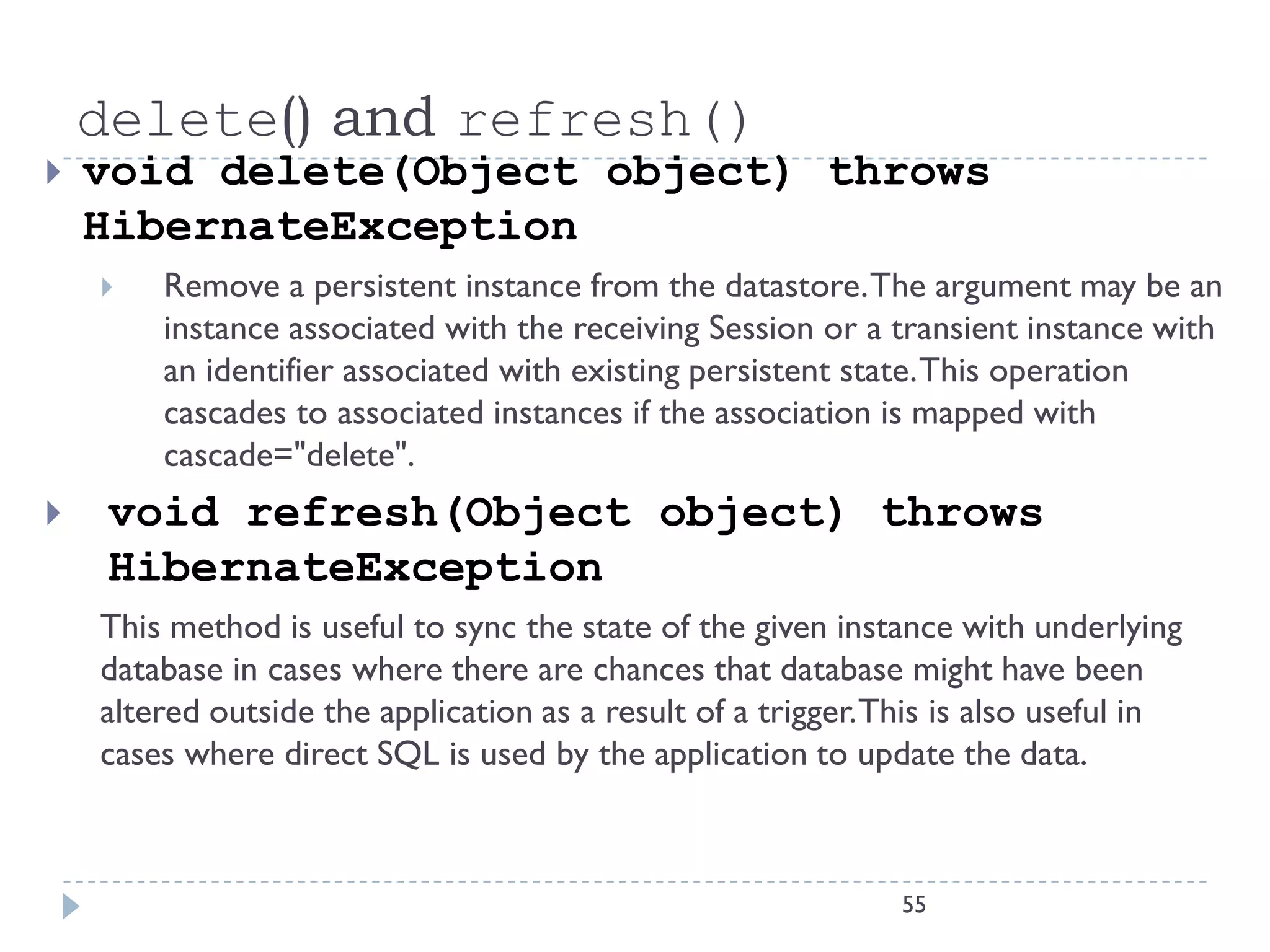 delete() and refresh()

void delete(Object object) throws HibernateException

Remove a persistent instance from the datastore. The argument may be an instance associated with the receiving Session or a transient instance with an identifier associated with existing persistent state. This operation cascades to associated instances if the association is mapped with cascade="delete".

void refresh(Object object) throws HibernateException

This method is useful to sync the state of the given instance with underlying database in cases where there are chances that database might have been altered outside the application as a result of a trigger. This is also useful in cases where direct SQL is used by the application to update the data.

55